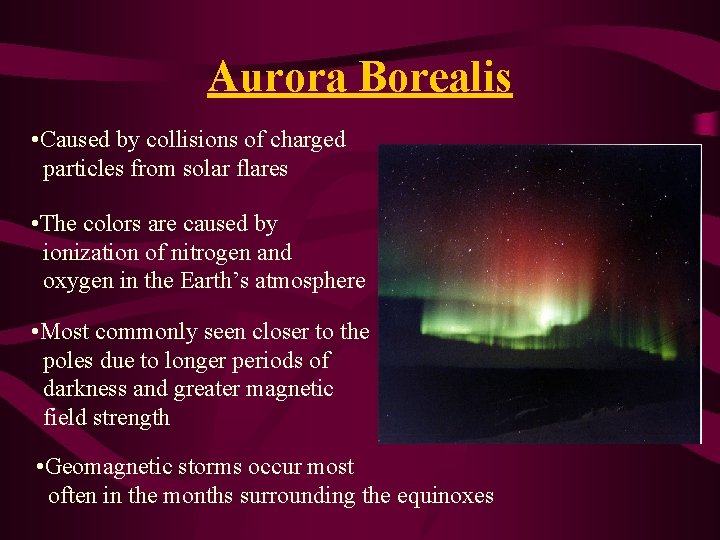 Aurora Borealis

•Caused by collisions of charged particles from solar flares

•The colors are caused by ionization of nitrogen and oxygen in the Earth's atmosphere

•Most commonly seen closer to the poles due to longer periods of darkness and greater magnetic field strength

•Geomagnetic storms occur most often in the months surrounding the equinoxes